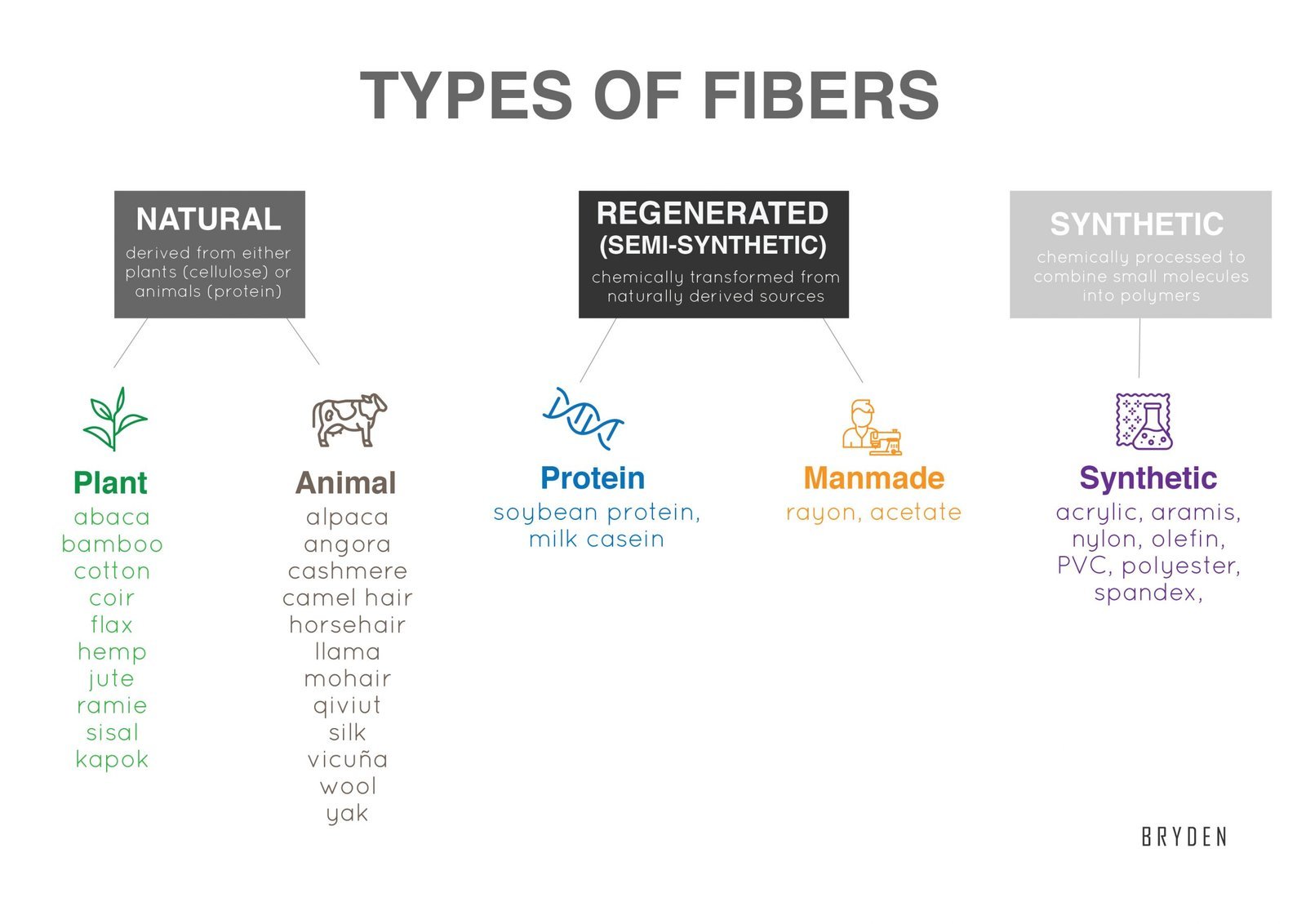 TYPES OF FIBERS

NATURAL
derived from either plants (cellulose) or animals (protein)

REGENERATED (SEMI-SYNTHETIC)
chemically transformed from naturally derived sources

SYNTHETIC
chemically processed to combine small molecules into polymers

Plant
abaca
bamboo
cotton
coir
flax
hemp
jute
ramie
sisal
kapok

Animal
alpaca
angora
cashmere
camel hair
horsehair
llama
mohair
qiviut
silk
vicuña
wool
yak

Protein
soybean protein, milk casein

Manmade
rayon, acetate

Synthetic
acrylic, aramis, nylon, olefin, PVC, polyester, spandex,

BRYDEN